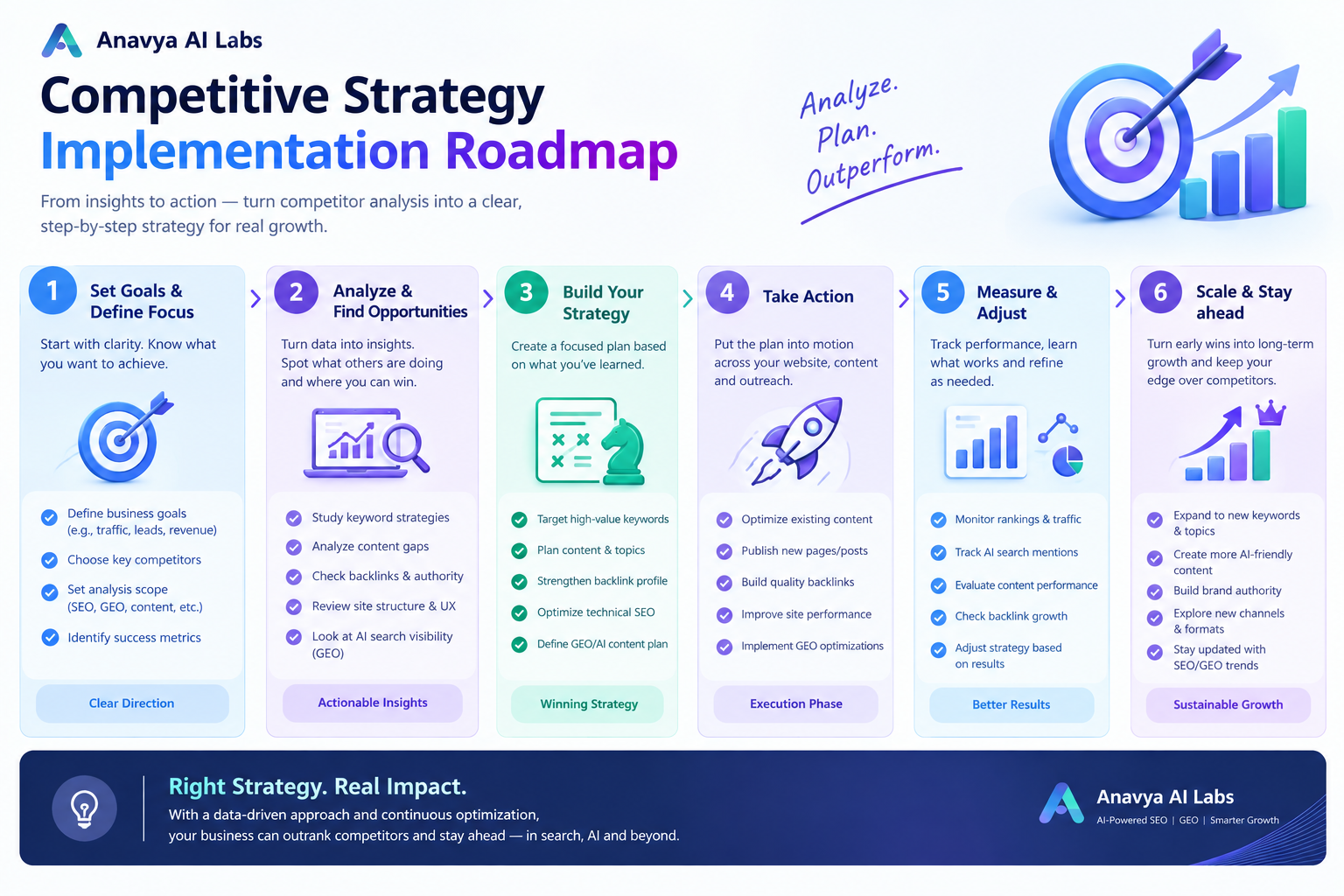 Anavya AI Labs

Competitive Strategy
Implementation Roadmap

From insights to action — turn competitor analysis into a clear, step-by-step strategy for real growth.

Analyze.
Plan.
Outperform.

1 Set Goals & Define Focus

Start with clarity. Know what you want to achieve.

Define business goals (e.g., traffic, leads, revenue)
Choose key competitors
Set analysis scope (SEO, GEO, content, etc.)
Identify success metrics

Clear Direction

2 Analyze & Find Opportunities

Turn data into insights. Spot what others are doing and where you can win.

Study keyword strategies
Analyze content gaps
Check backlinks & authority
Review site structure & UX
Look at AI search visibility (GEO)

Actionable Insights

3 Build Your Strategy

Create a focused plan based on what you've learned.

Target high-value keywords
Plan content & topics
Strengthen backlink profile
Optimize technical SEO
Define GEO/AI content plan

Winning Strategy

4 Take Action

Put the plan into motion across your website, content and outreach.

Optimize existing content
Publish new pages/posts
Build quality backlinks
Improve site performance
Implement GEO optimizations

Execution Phase

5 Measure & Adjust

Track performance, learn what works and refine as needed.

Monitor rankings & traffic
Track AI search mentions
Evaluate content performance
Check backlink growth
Adjust strategy based on results

Better Results

6 Scale & Stay ahead

Turn early wins into long-term growth and keep your edge over competitors.

Expand to new keywords & topics
Create more AI-friendly content
Build brand authority
Explore new channels & formats
Stay updated with SEO/GEO trends

Sustainable Growth

Right Strategy. Real Impact.
With a data-driven approach and continuous optimization, your business can outrank competitors and stay ahead — in search, AI and beyond.

Anavya AI Labs
AI-Powered SEO | GEO | Smarter Growth